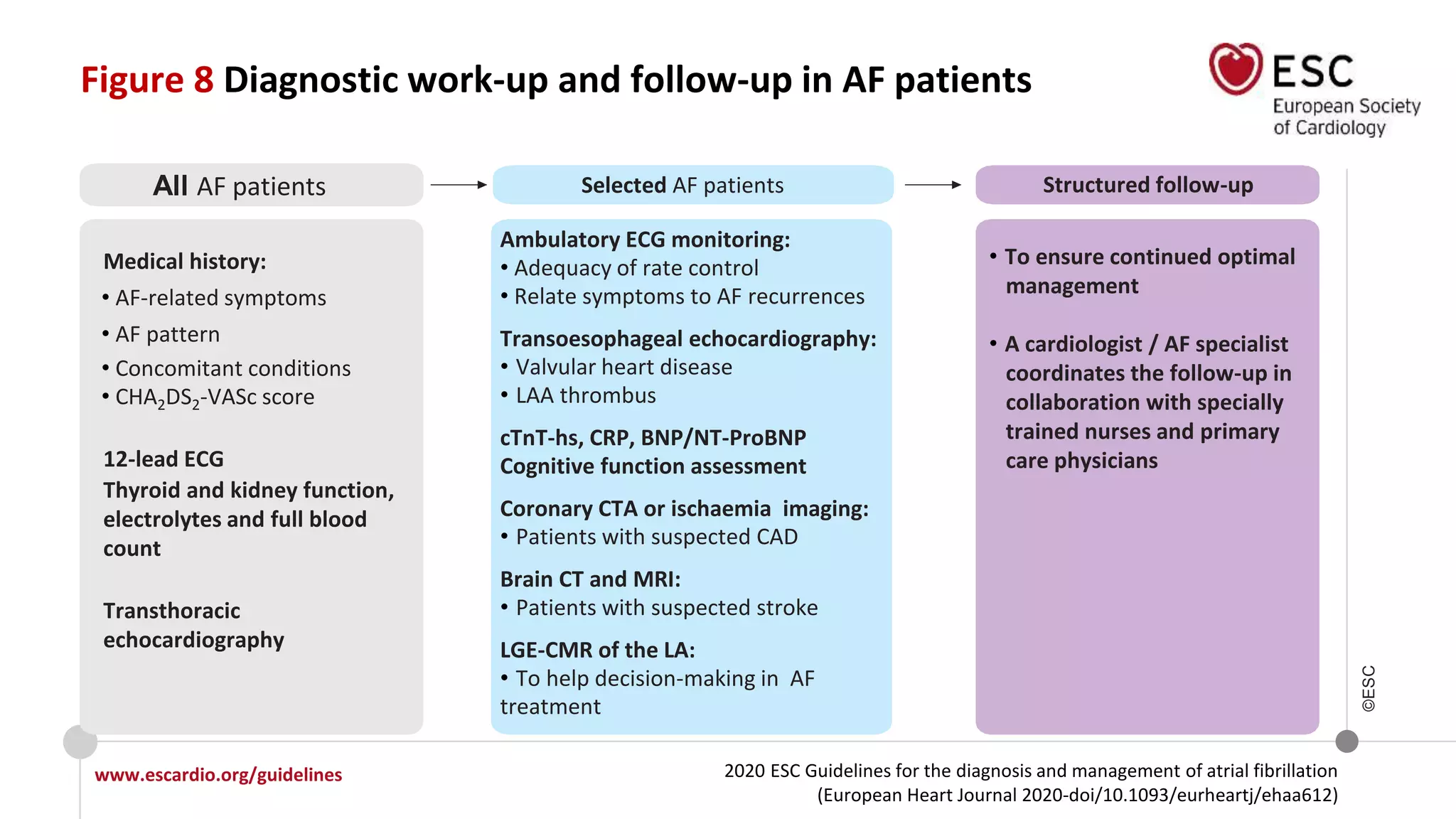 Figure 8 Diagnostic work-up and follow-up in AF patients

ESC
European Society
of Cardiology

All AF patients

Medical history:
• AF-related symptoms
• AF pattern
• Concomitant conditions
• $CHA_2DS_2$-VASc score

12-lead ECG
Thyroid and kidney function, electrolytes and full blood count

Transthoracic echocardiography

Selected AF patients

Ambulatory ECG monitoring:
• Adequacy of rate control
• Relate symptoms to AF recurrences

Transoesophageal echocardiography:
• Valvular heart disease
• LAA thrombus

cTnT-hs, CRP, BNP/NT-ProBNP
Cognitive function assessment

Coronary CTA or ischaemia imaging:
• Patients with suspected CAD

Brain CT and MRI:
• Patients with suspected stroke

LGE-CMR of the LA:
• To help decision-making in AF treatment

Structured follow-up

• To ensure continued optimal management

• A cardiologist / AF specialist coordinates the follow-up in collaboration with specially trained nurses and primary care physicians

©ESC

www.escardio.org/guidelines

2020 ESC Guidelines for the diagnosis and management of atrial fibrillation
(European Heart Journal 2020-doi/10.1093/eurheartj/ehaa612)